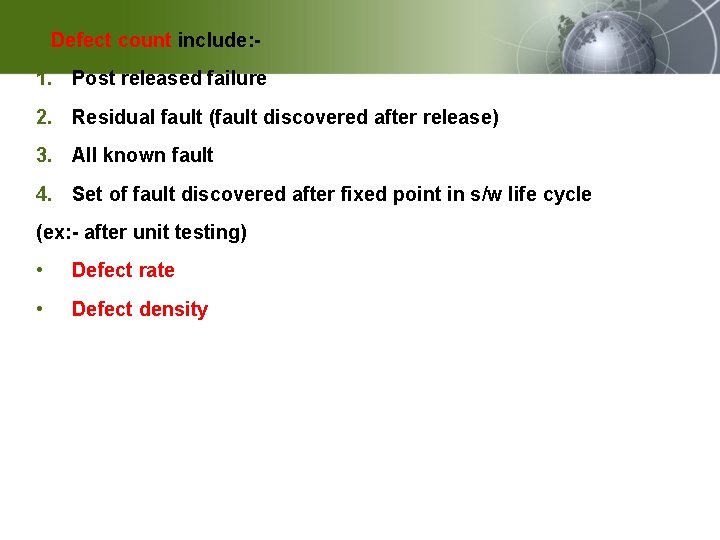 Defect count include:-

1. Post released failure

2. Residual fault (fault discovered after release)

3. All known fault

4. Set of fault discovered after fixed point in s/w life cycle

(ex:- after unit testing)

• Defect rate

• Defect density